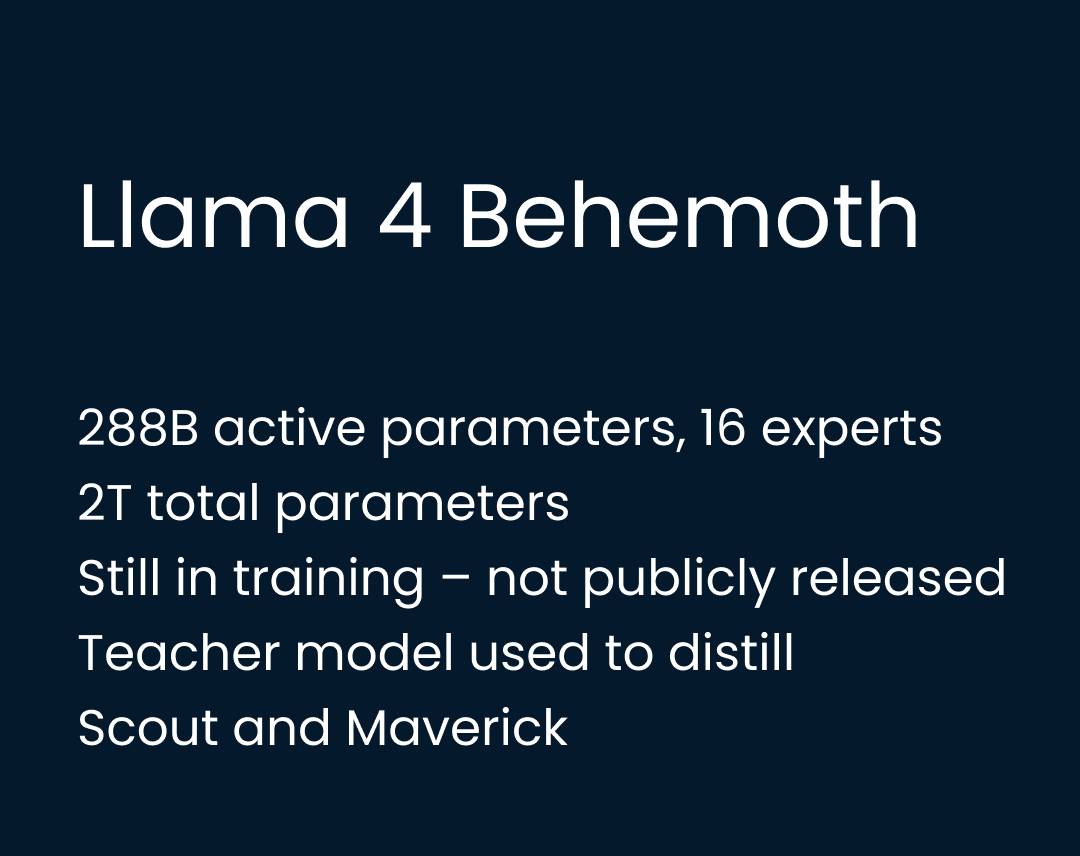 Llama 4 Behemoth

288B active parameters, 16 experts
2T total parameters
Still in training – not publicly released
Teacher model used to distill
Scout and Maverick